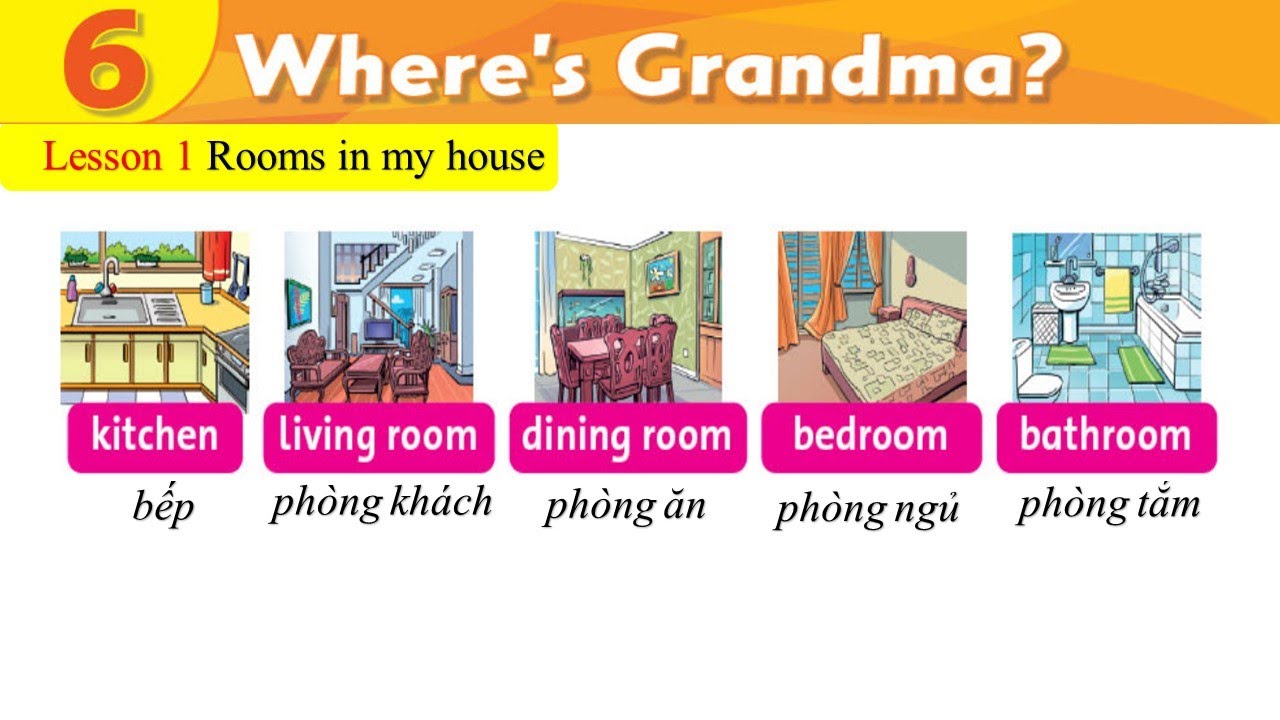 6 Where's Grandma?

Lesson 1 Rooms in my house

kitchen
bếp

living room
phòng khách

dining room
phòng ăn

bedroom
phòng ngủ

bathroom
phòng tắm